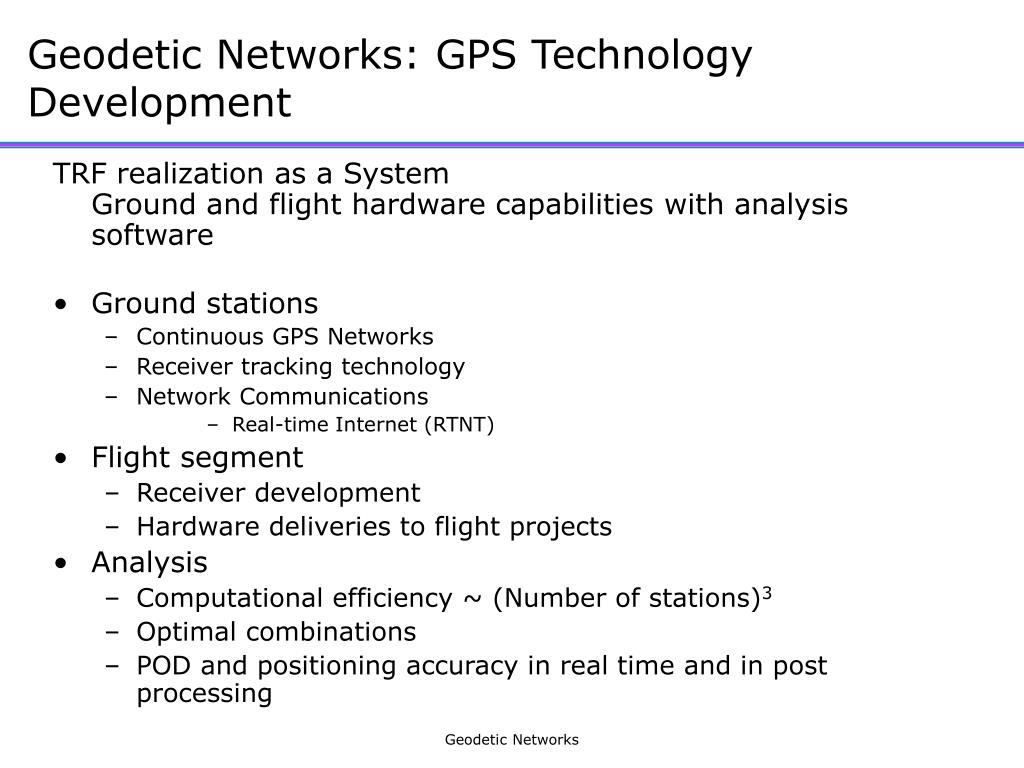 Geodetic Networks: GPS Technology Development

TRF realization as a System
Ground and flight hardware capabilities with analysis software

• Ground stations
– Continuous GPS Networks
– Receiver tracking technology
– Network Communications
– Real-time Internet (RTNT)
• Flight segment
– Receiver development
– Hardware deliveries to flight projects
• Analysis
– Computational efficiency ~ (Number of stations)$^3$
– Optimal combinations
– POD and positioning accuracy in real time and in post processing

Geodetic Networks